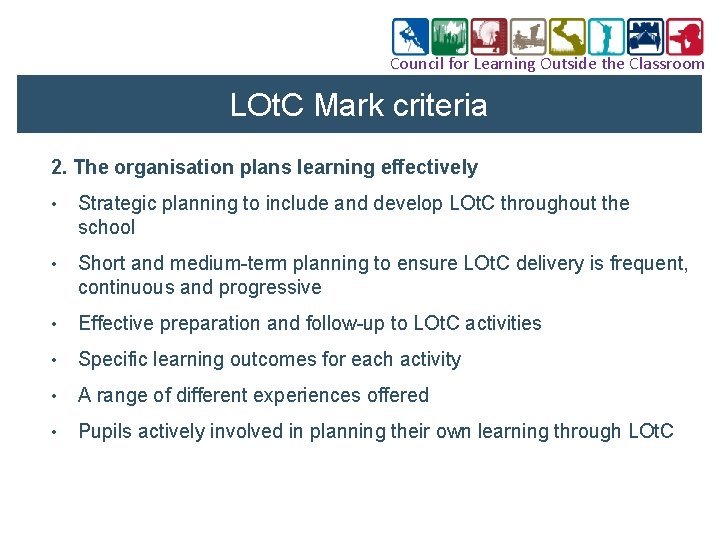 Council for Learning Outside the Classroom

LOtC Mark criteria

2. The organisation plans learning effectively

• Strategic planning to include and develop LOtC throughout the school

• Short and medium-term planning to ensure LOtC delivery is frequent, continuous and progressive

• Effective preparation and follow-up to LOtC activities

• Specific learning outcomes for each activity

• A range of different experiences offered

• Pupils actively involved in planning their own learning through LOtC